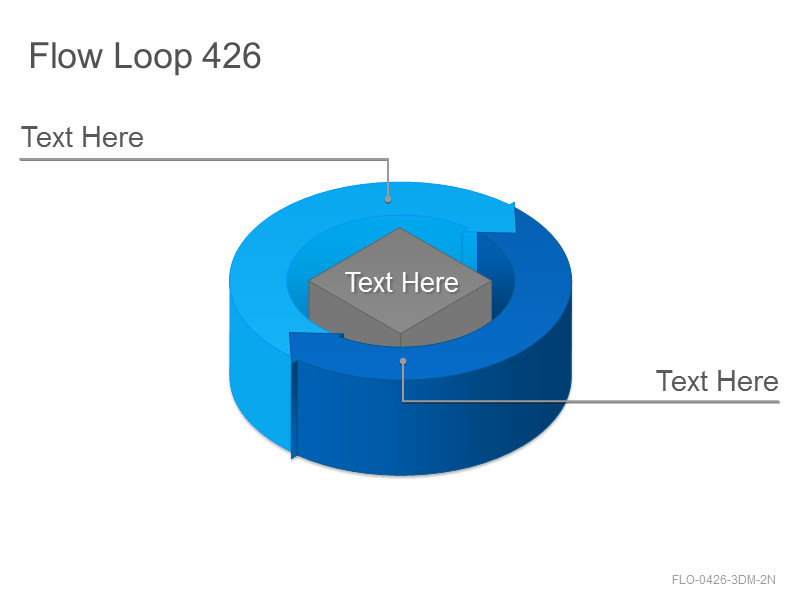 Flow Loop 426

Text Here

Text Here

Text Here

FLO-0426-3DM-2N